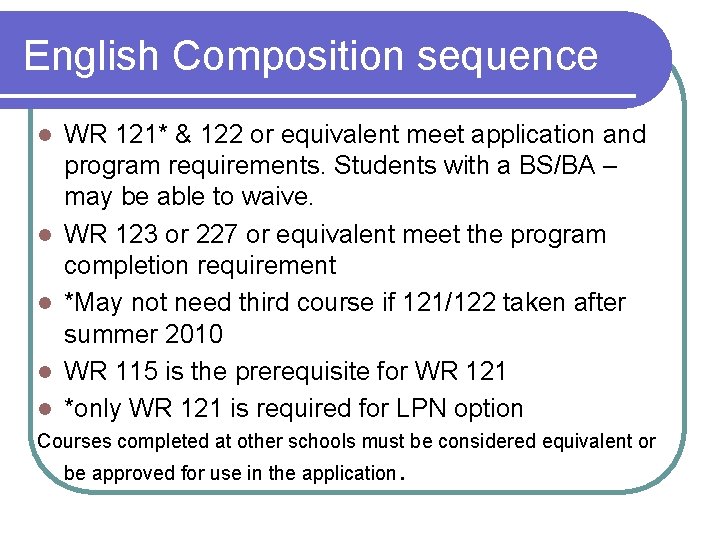 English Composition sequence

- WR 121* & 122 or equivalent meet application and program requirements. Students with a BS/BA – may be able to waive.
- WR 123 or 227 or equivalent meet the program completion requirement
- *May not need third course if 121/122 taken after summer 2010
- WR 115 is the prerequisite for WR 121
- *only WR 121 is required for LPN option

Courses completed at other schools must be considered equivalent or be approved for use in the application.